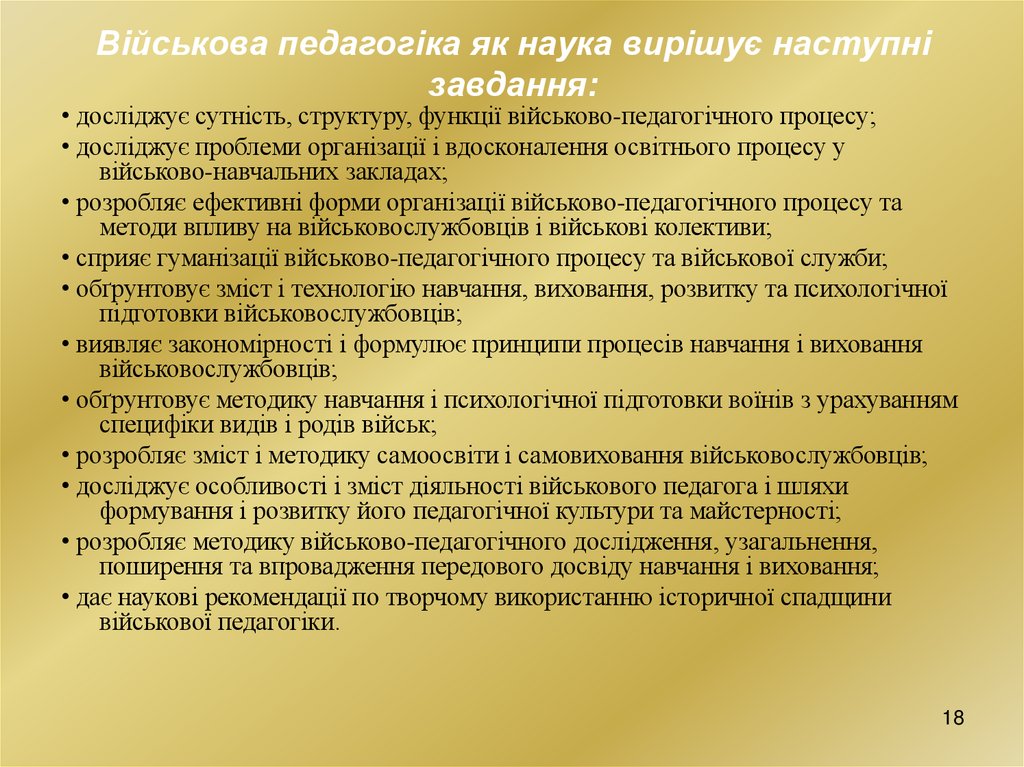 Військова педагогіка як наука вирішує наступні завдання:

• досліджує сутність, структуру, функції військово-педагогічного процесу;

• досліджує проблеми організації і вдосконалення освітнього процесу у військово-навчальних закладах;

• розробляє ефективні форми організації військово-педагогічного процесу та методи впливу на військовослужбовців і військові колективи;

• сприяє гуманізації військово-педагогічного процесу та військової служби;

• обґрунтовує зміст і технологію навчання, виховання, розвитку та психологічної підготовки військовослужбовців;

• виявляє закономірності і формулює принципи процесів навчання і виховання військовослужбовців;

• обґрунтовує методику навчання і психологічної підготовки воїнів з урахуванням специфіки видів і родів військ;

• розробляє зміст і методику самоосвіти і самовиховання військовослужбовців;

• досліджує особливості і зміст діяльності військового педагога і шляхи формування і розвитку його педагогічної культури та майстерності;

• розробляє методику військово-педагогічного дослідження, узагальнення, поширення та впровадження передового досвіду навчання і виховання;

• дає наукові рекомендації по творчому використанню історичної спадщини військової педагогіки.

18